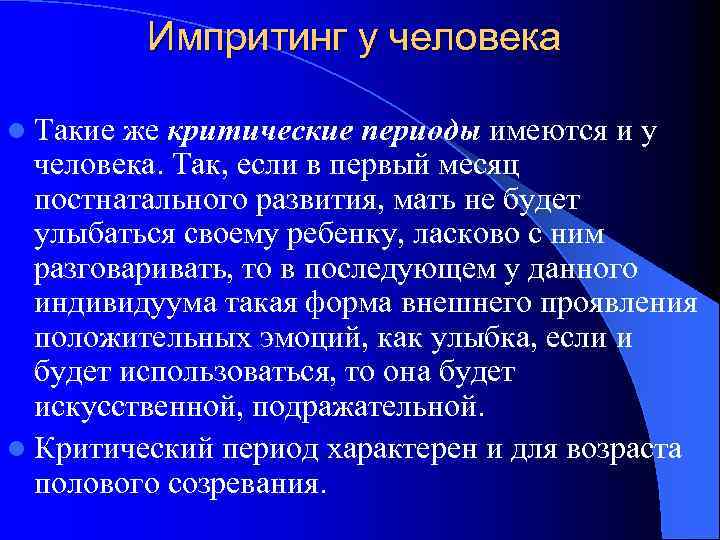 Импритинг у человека

Такие же критические периоды имеются и у человека. Так, если в первый месяц постнатального развития, мать не будет улыбаться своему ребенку, ласково с ним разговаривать, то в последующем у данного индивидуума такая форма внешнего проявления положительных эмоций, как улыбка, если и будет использоваться, то она будет искусственной, подражательной.

Критический период характерен и для возраста полового созревания.